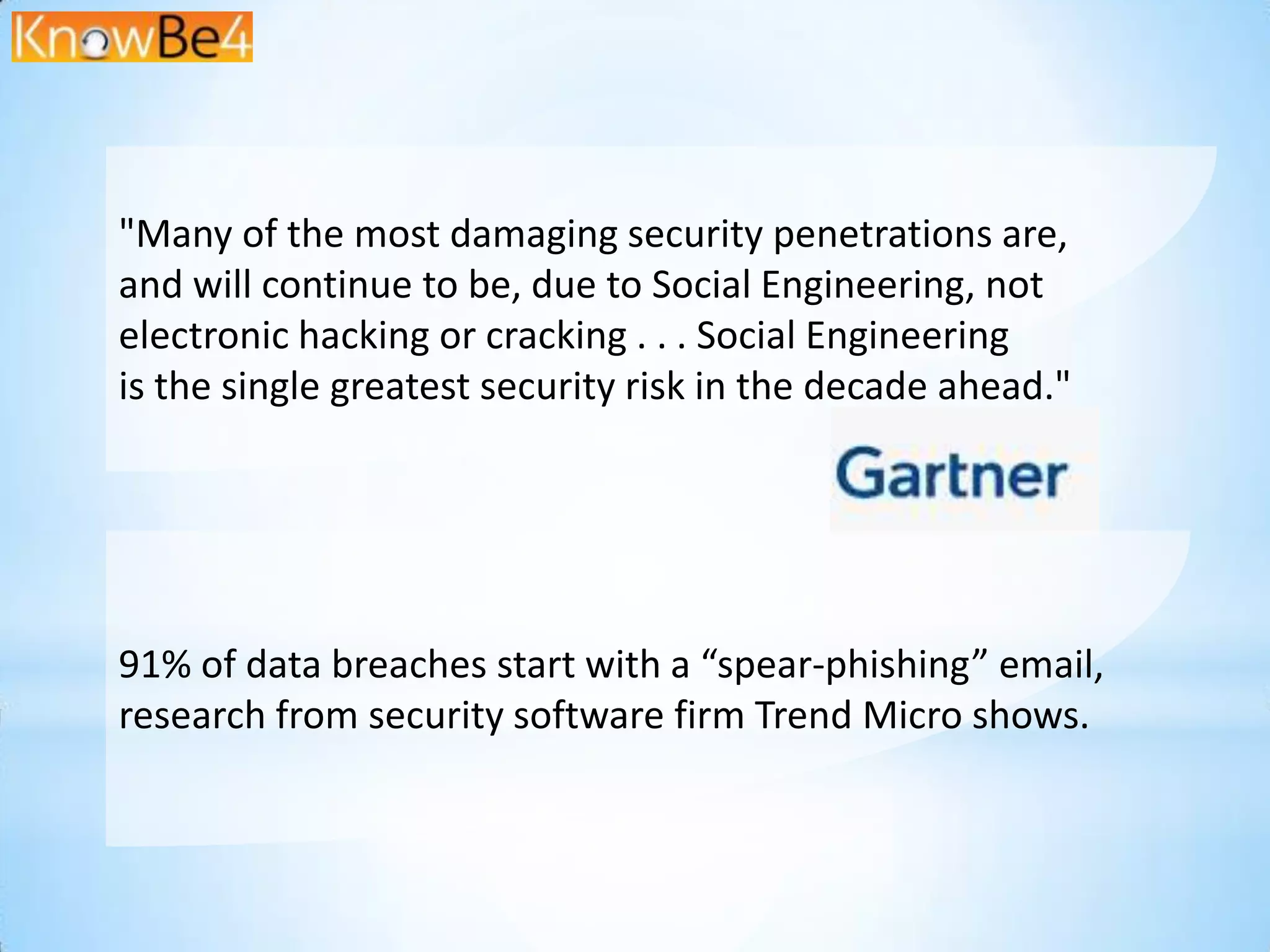 KnowBe4

"Many of the most damaging security penetrations are, and will continue to be, due to Social Engineering, not electronic hacking or cracking . . . Social Engineering is the single greatest security risk in the decade ahead."

Gartner

91% of data breaches start with a “spear-phishing” email, research from security software firm Trend Micro shows.